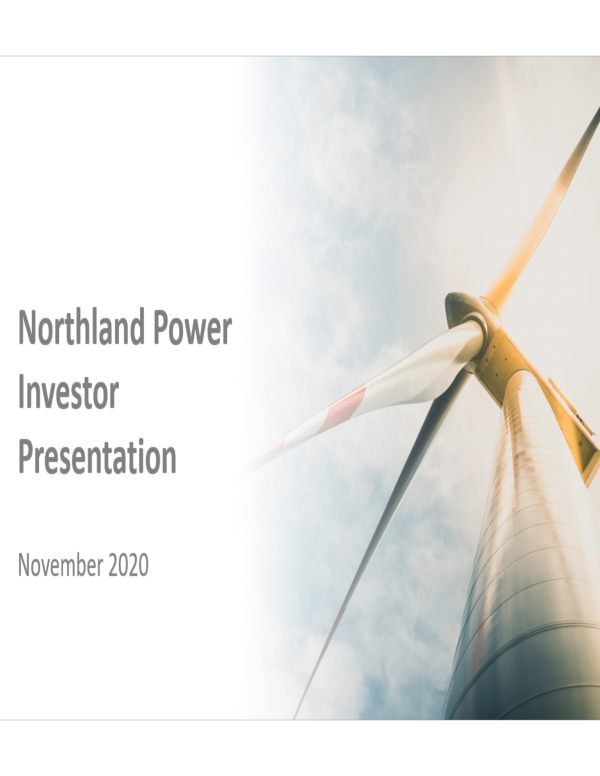 Northland Power Investor Presentation

November 2020